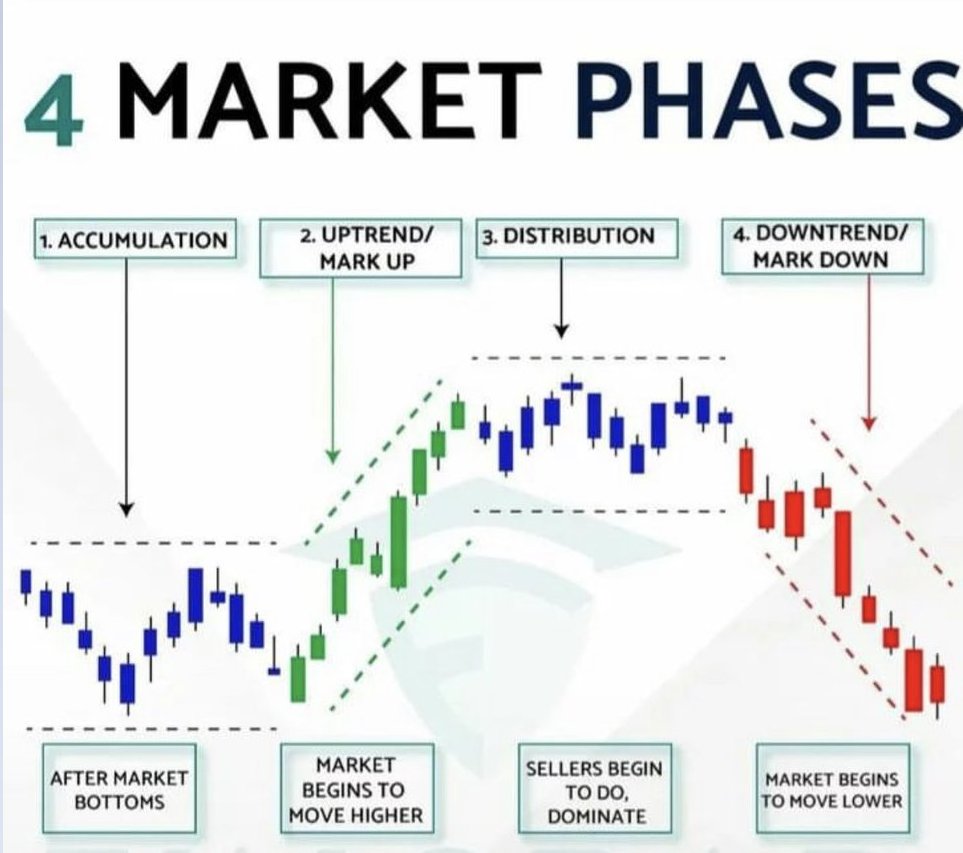 4 MARKET PHASES

1. ACCUMULATION

2. UPTREND/ MARK UP

3. DISTRIBUTION

4. DOWNTREND/ MARK DOWN

AFTER MARKET BOTTOMS

MARKET BEGINS TO MOVE HIGHER

SELLERS BEGIN TO DO, DOMINATE

MARKET BEGINS TO MOVE LOWER